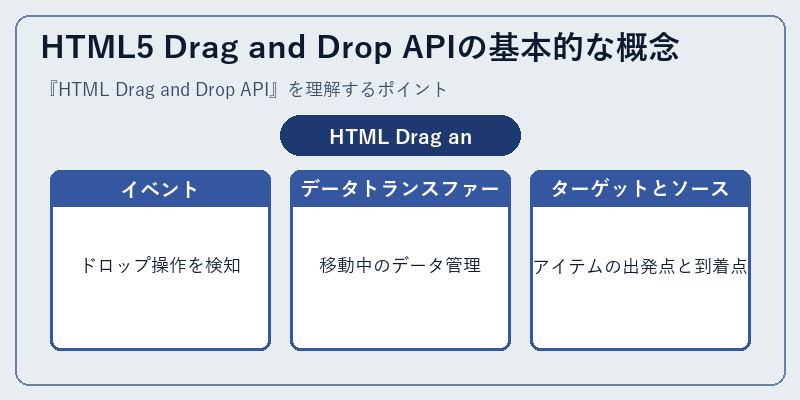 HTML5 Drag and Drop APIの基本的な概念

『HTML Drag and Drop API』を理解するポイント

HTML Drag an

イベント

ドロップ操作を検知

データトランスファー

移動中のデータ管理

ターゲットとソース

アイテムの出発点と到着点